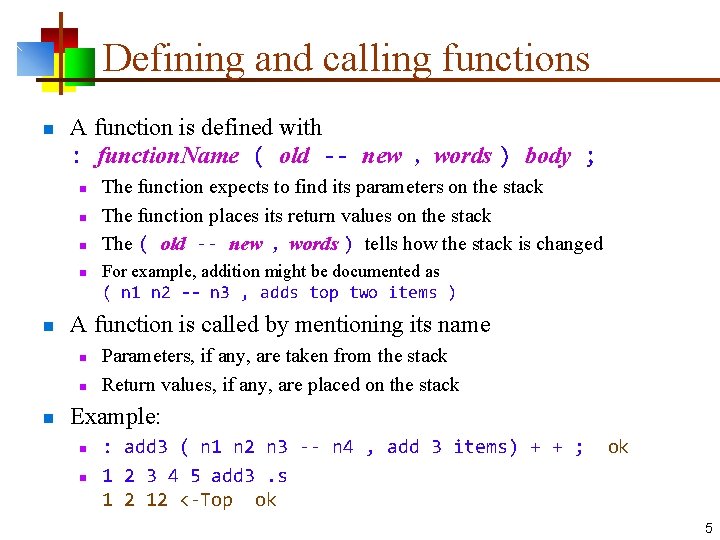 Defining and calling functions

A function is defined with
: functionName ( old -- new , words ) body ;

The function expects to find its parameters on the stack

The function places its return values on the stack

The ( old -- new , words ) tells how the stack is changed

For example, addition might be documented as
( n1 n2 -- n3 , adds top two items )

A function is called by mentioning its name

Parameters, if any, are taken from the stack

Return values, if any, are placed on the stack

Example:

: add3 ( n1 n2 n3 -- n4 , add 3 items) + + ; ok

1 2 3 4 5 add3 .s
1 2 12 <-Top ok

5